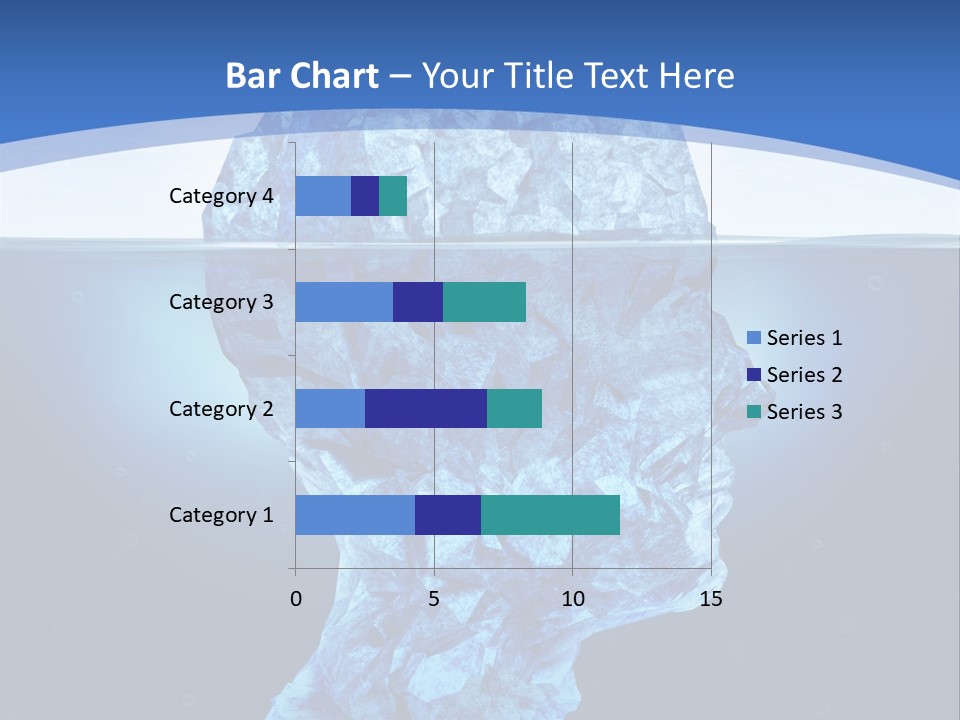 Bar Chart – Your Title Text Here

Category 4
Category 3
Category 2
Category 1

0
5
10
15

Series 1
Series 2
Series 3